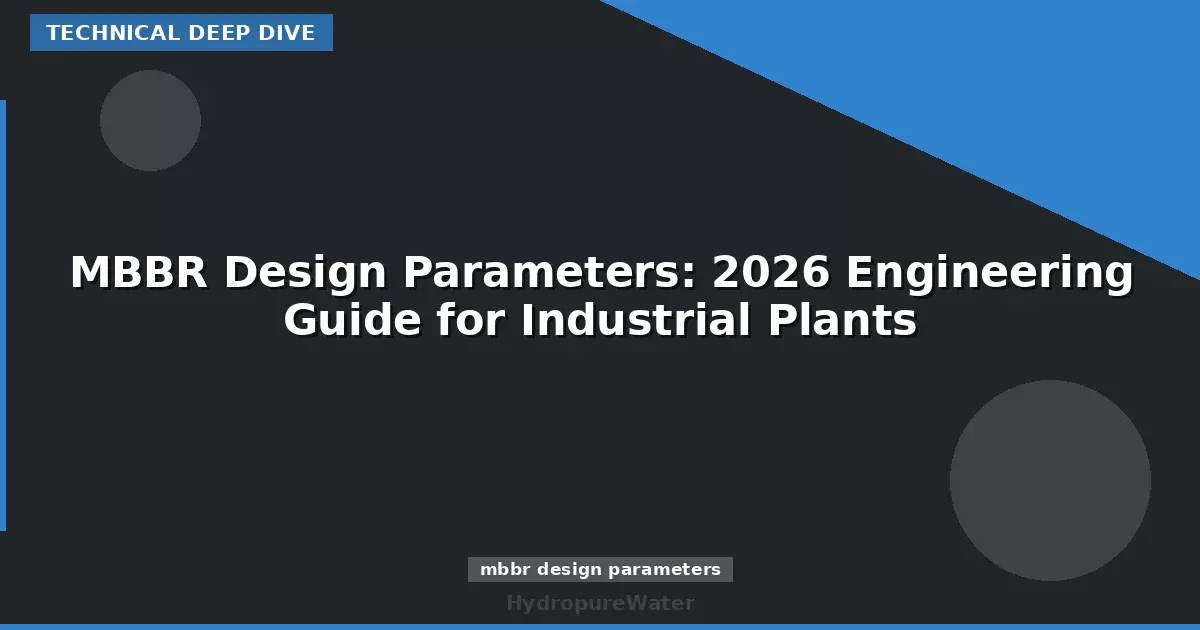 TECHNICAL DEEP DIVE

MBBR Design Parameters: 2026 Engineering Guide for Industrial Plants

mbbr design parameters

HydropureWater